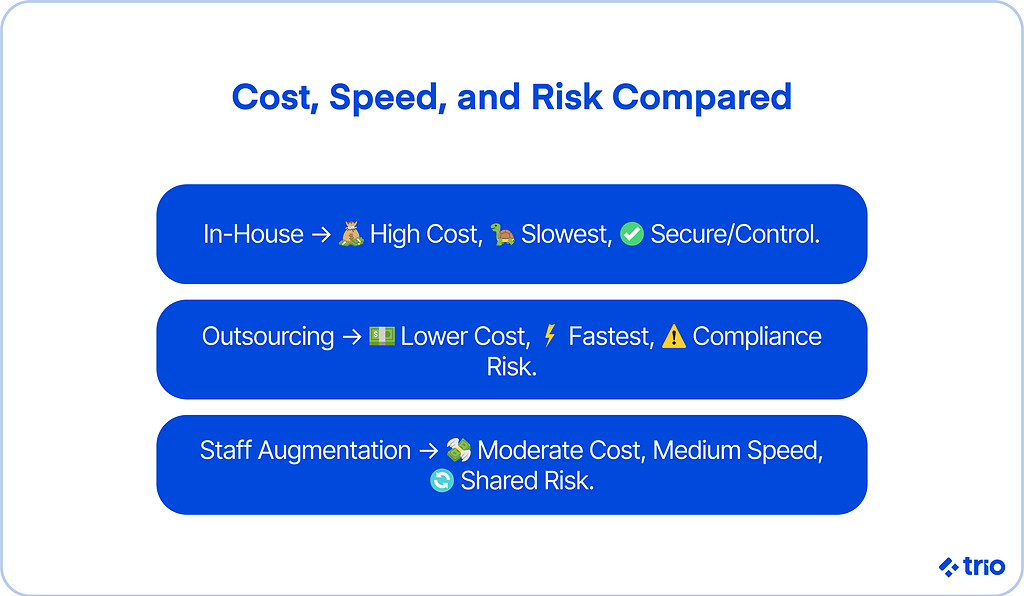 Cost, Speed, and Risk Compared

In-House → 💰 High Cost, 🐢 Slowest, ✅ Secure/Control.

Outsourcing → 💵 Lower Cost, ⚡ Fastest, ⚠️ Compliance Risk.

Staff Augmentation → 💸 Moderate Cost, Medium Speed, 🔄 Shared Risk.

trio